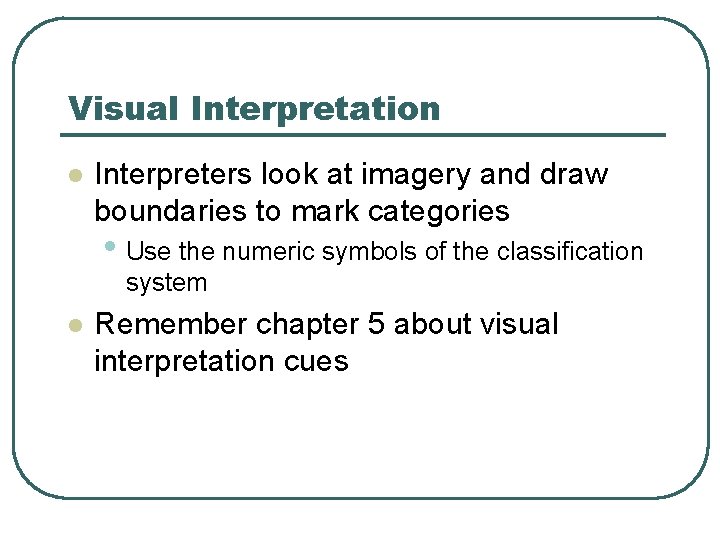 Visual Interpretation

- Interpreters look at imagery and draw boundaries to mark categories
  - Use the numeric symbols of the classification system
- Remember chapter 5 about visual interpretation cues